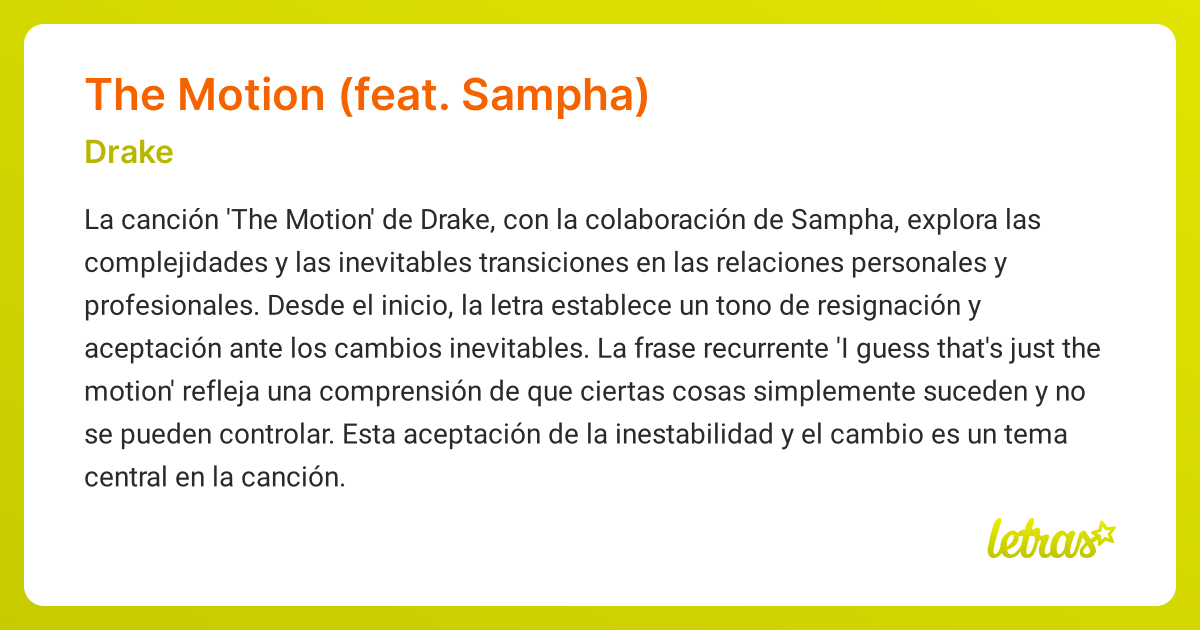 The Motion (feat. Sampha)

Drake

La canción 'The Motion' de Drake, con la colaboración de Sampha, explora las complejidades y las inevitables transiciones en las relaciones personales y profesionales. Desde el inicio, la letra establece un tono de resignación y aceptación ante los cambios inevitables. La frase recurrente 'I guess that's just the motion' refleja una comprensión de que ciertas cosas simplemente suceden y no se pueden controlar. Esta aceptación de la inestabilidad y el cambio es un tema central en la canción.

letras